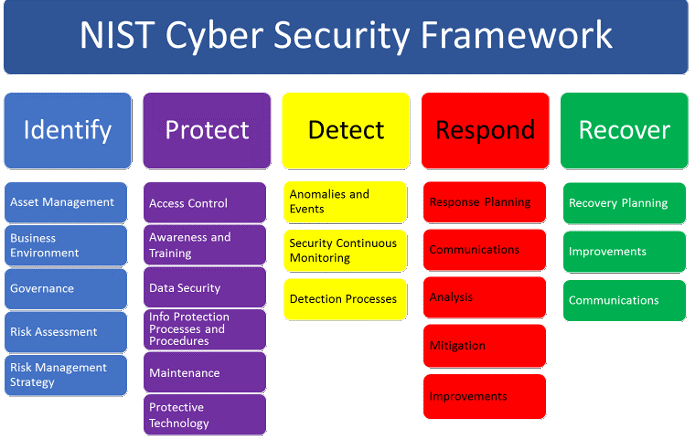 NIST Cyber Security Framework

Identify

Asset Management

Business Environment

Governance

Risk Assessment

Risk Management Strategy

Protect

Access Control

Awareness and Training

Data Security

Info Protection Processes and Procedures

Maintenance

Protective Technology

Detect

Anomalies and Events

Security Continuous Monitoring

Detection Processes

Respond

Response Planning

Communications

Analysis

Mitigation

Improvements

Recover

Recovery Planning

Improvements

Communications